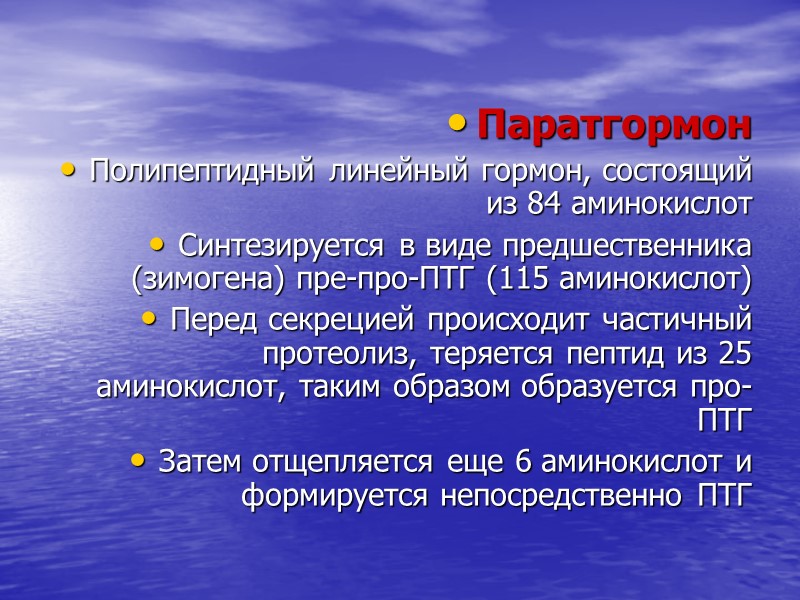 • Паратгормон

• Полипептидный линейный гормон, состоящий из 84 аминокислот

• Синтезируется в виде предшественника (зимогена) пре-про-ПТГ (115 аминокислот)

• Перед секрецией происходит частичный протеолиз, теряется пептид из 25 аминокислот, таким образом образуется про-ПТГ

• Затем отщепляется еще 6 аминокислот и формируется непосредственно ПТГ